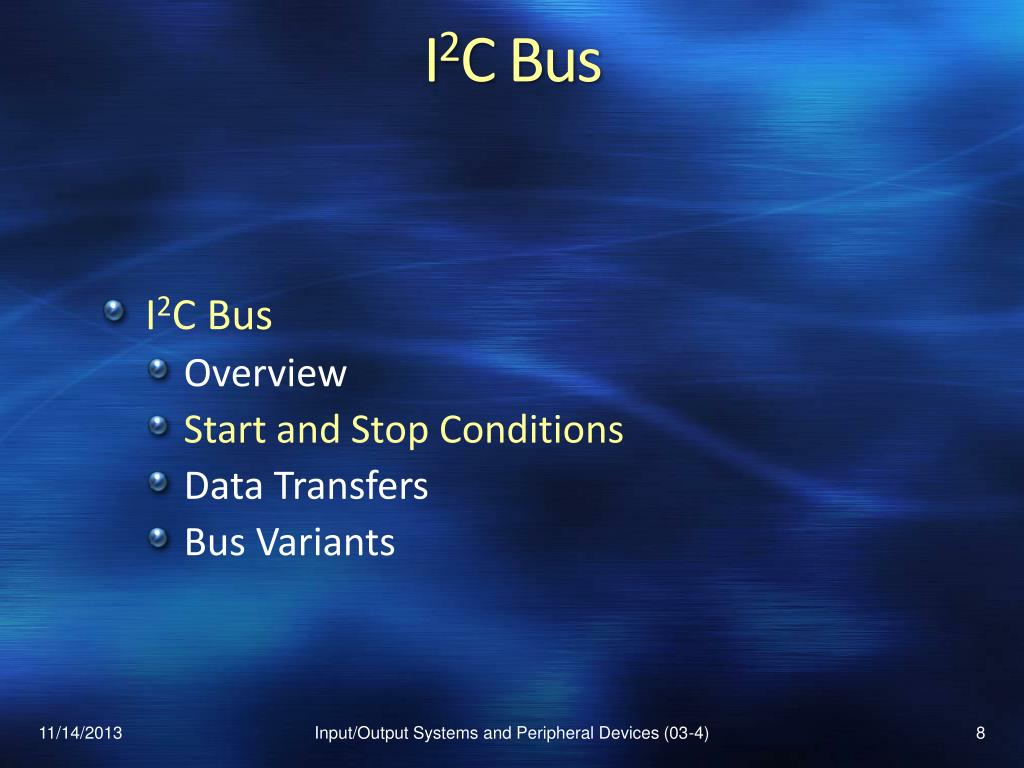 $I^2C$ Bus

$I^2C$ Bus
Overview
Start and Stop Conditions
Data Transfers
Bus Variants

11/14/2013 Input/Output Systems and Peripheral Devices (03-4) 8